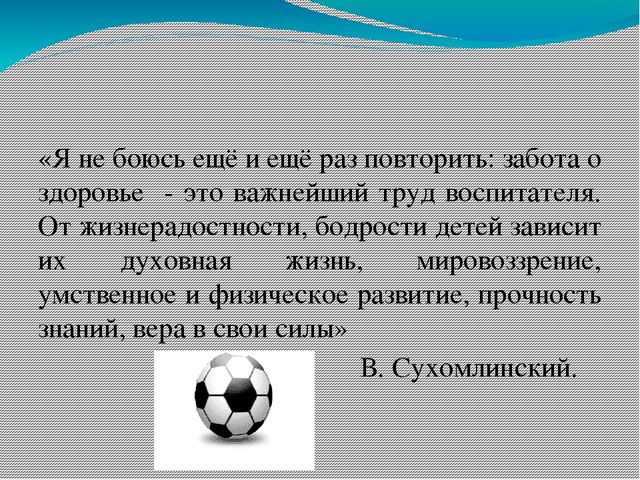 «Я не боюсь ещё и ещё раз повторить: забота о здоровье - это важнейший труд воспитателя. От жизнерадостности, бодрости детей зависит их духовная жизнь, мировоззрение, умственное и физическое развитие, прочность знаний, вера в свои силы»

В. Сухомлинский.